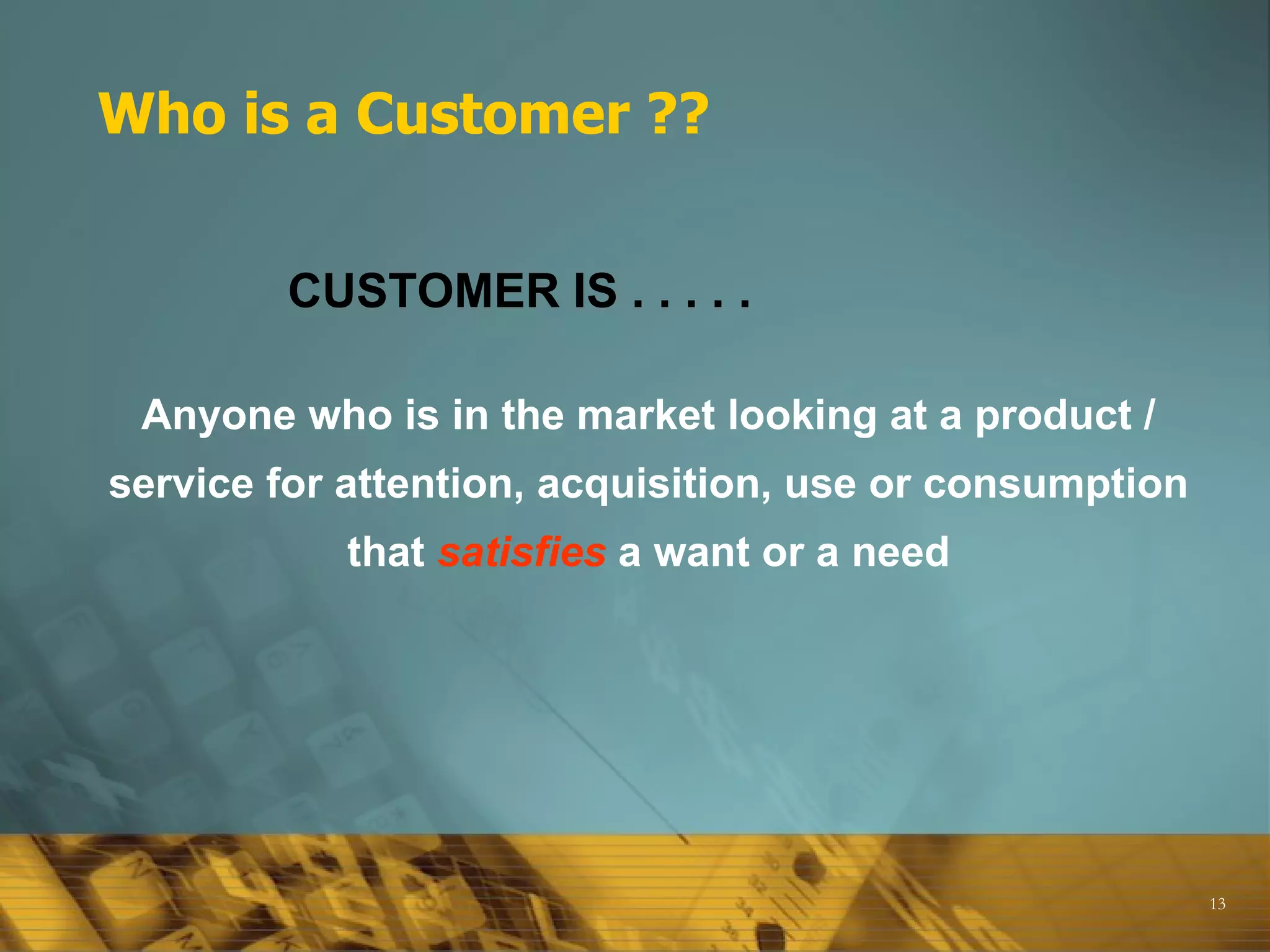 Who is a Customer ??

CUSTOMER IS . . . . .

Anyone who is in the market looking at a product / service for attention, acquisition, use or consumption that satisfies a want or a need

13